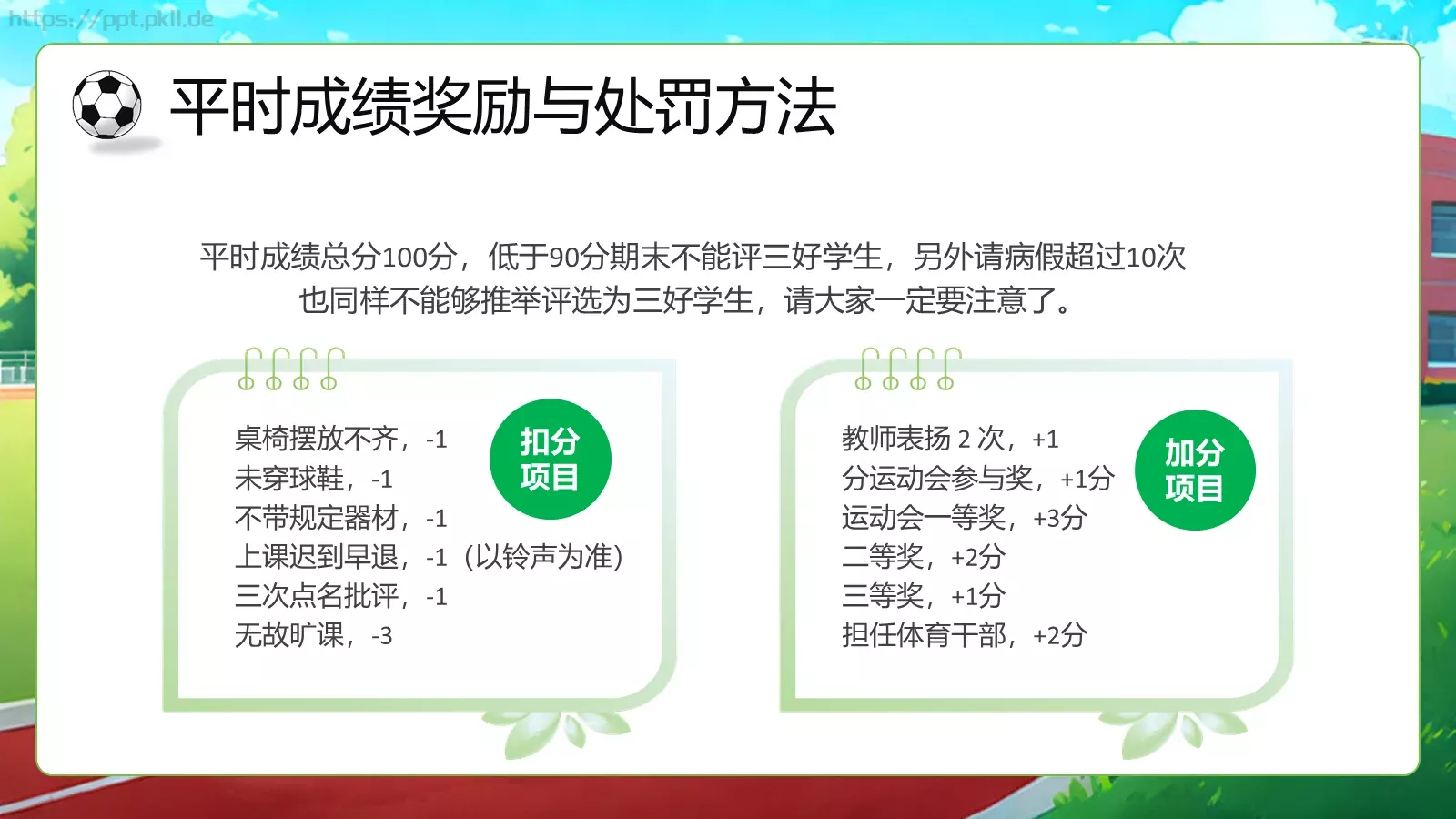 https://ppt.pkll.de

平时成绩奖励与处罚方法

平时成绩总分100分，低于90分期末不能评三好学生，另外请病假超过10次也同样不能够推举评选为三好学生，请大家一定要注意了。

扣分项目

桌椅摆放不齐，-1
未穿球鞋，-1
不带规定器材，-1
上课迟到早退，-1（以铃声为准）
三次点名批评，-1
无故旷课，-3

加分项目

教师表扬 2 次，+1
分运动会参与奖，+1分
运动会一等奖，+3分
二等奖，+2分
三等奖，+1分
担任体育干部，+2分